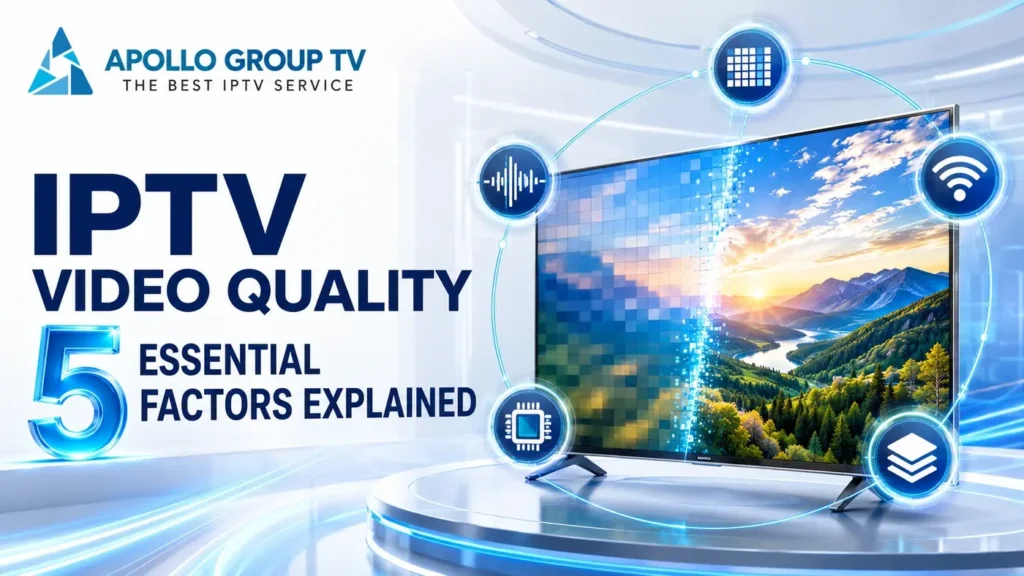 APOLLO GROUP TV
THE BEST IPTV SERVICE

IPTV
VIDEO QUALITY
5 ESSENTIAL
FACTORS EXPLAINED